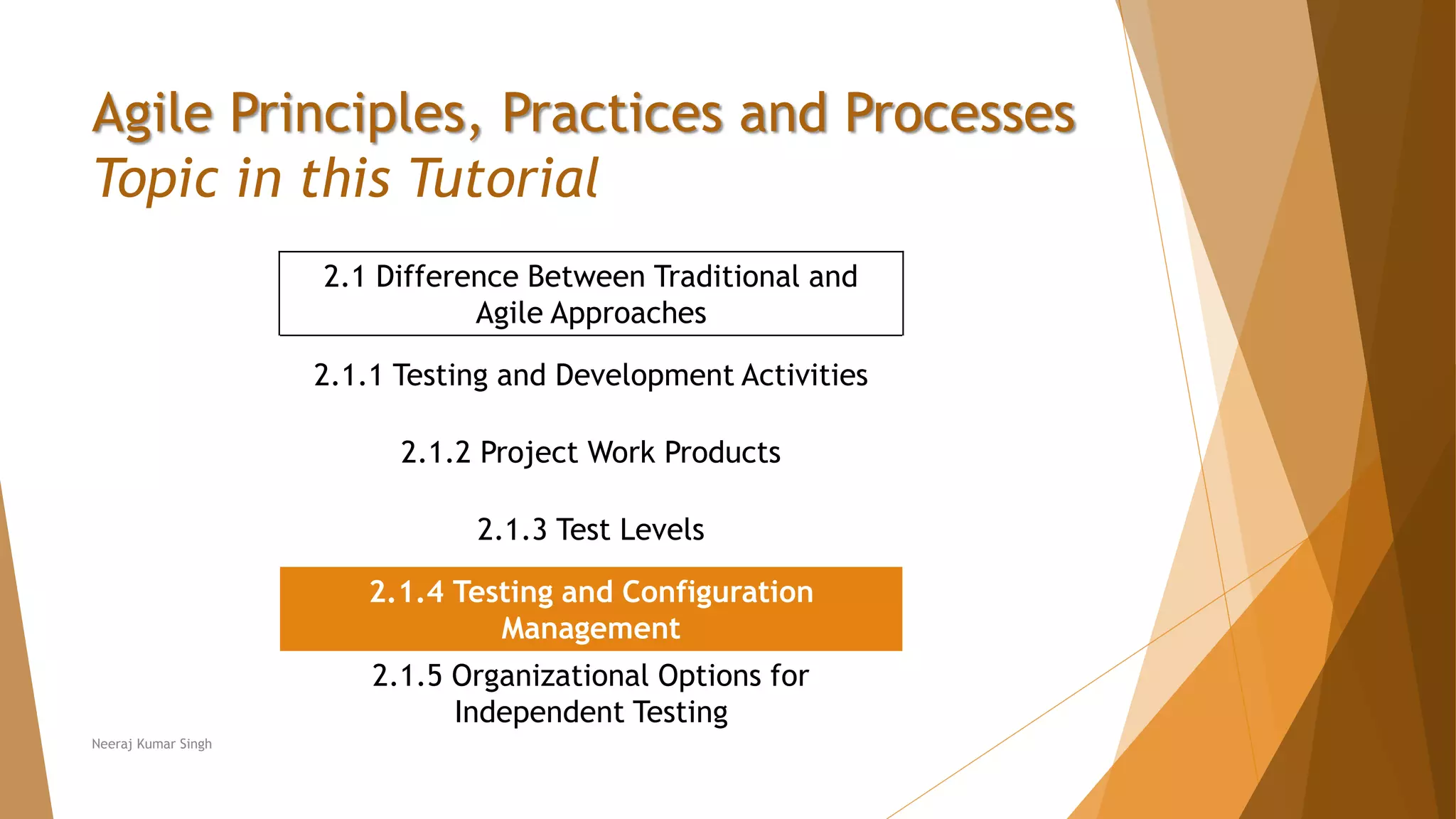 Agile Principles, Practices and Processes
Topic in this Tutorial

2.1 Difference Between Traditional and Agile Approaches

2.1.1 Testing and Development Activities

2.1.2 Project Work Products

2.1.3 Test Levels

2.1.4 Testing and Configuration Management

2.1.5 Organizational Options for Independent Testing

Neeraj Kumar Singh